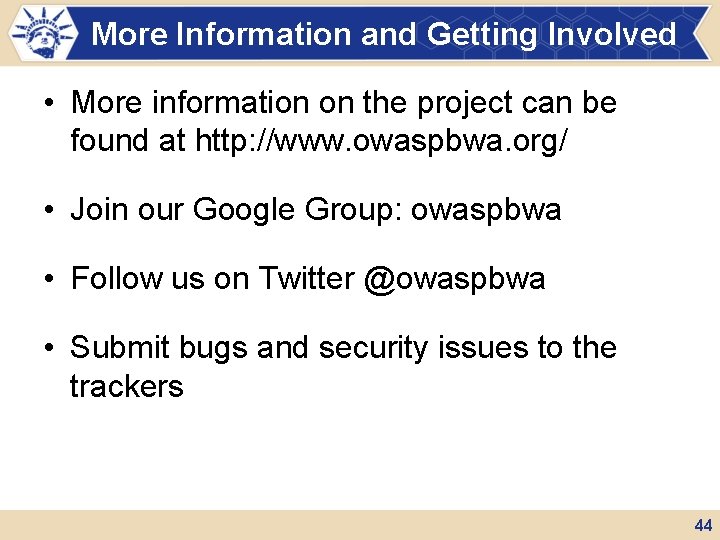 More Information and Getting Involved

• More information on the project can be found at http://www.owaspbwa.org/

• Join our Google Group: owaspbwa

• Follow us on Twitter @owaspbwa

• Submit bugs and security issues to the trackers

44